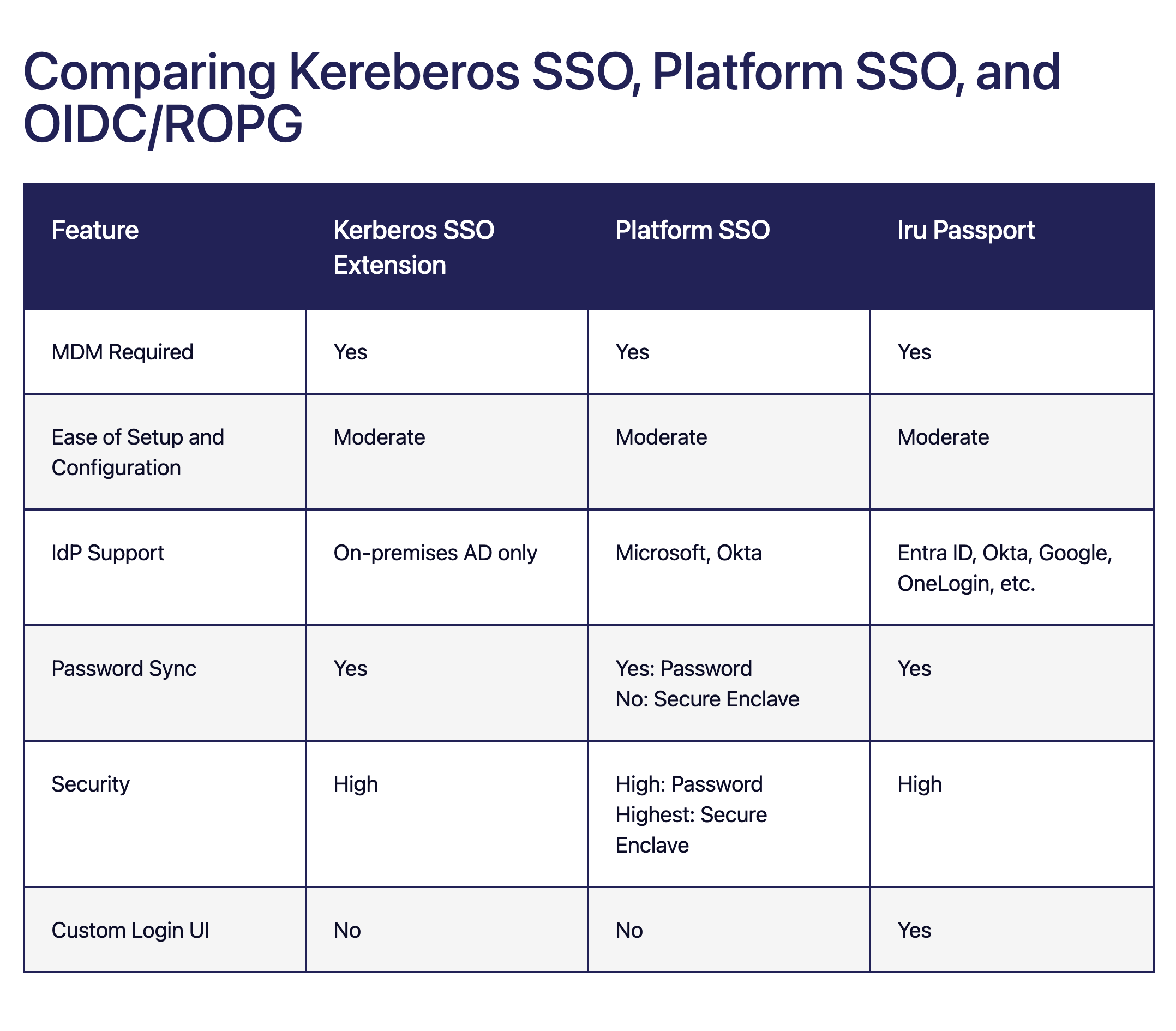 Comparing Kereberos SSO, Platform SSO, and OIDC/ROPG

| Feature | Kerberos SSO Extension | Platform SSO | Iru Passport |
|---|---|---|---|
| MDM Required | Yes | Yes | Yes |
| Ease of Setup and Configuration | Moderate | Moderate | Moderate |
| IdP Support | On-premises AD only | Microsoft, Okta | Entra ID, Okta, Google, OneLogin, etc. |
| Password Sync | Yes | Yes: Password No: Secure Enclave | Yes |
| Security | High | High: Password Highest: Secure Enclave | High |
| Custom Login UI | No | No | Yes |